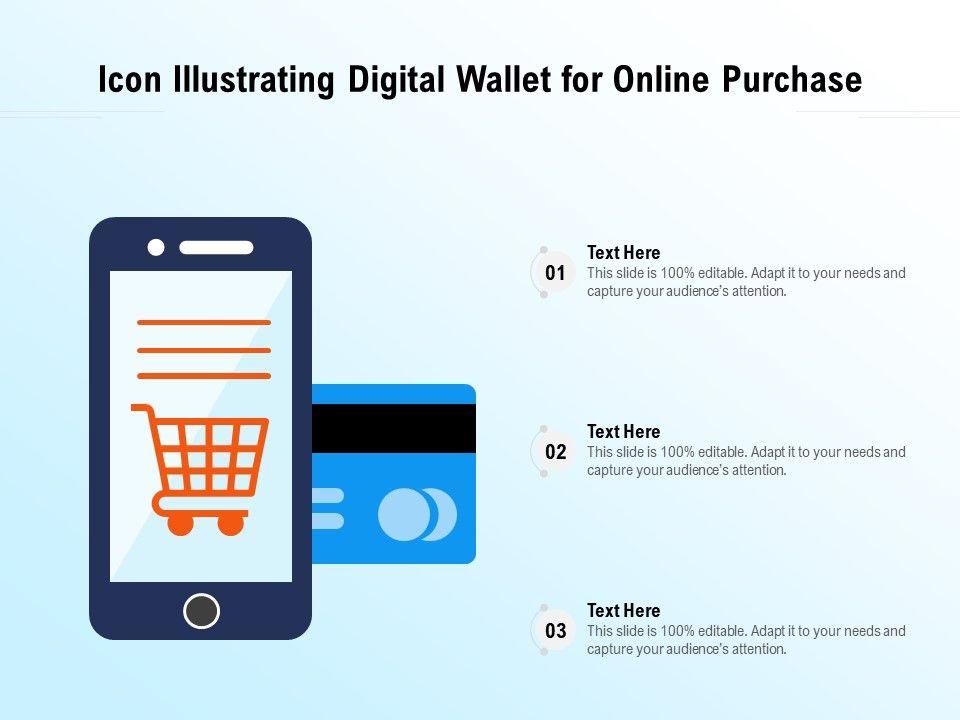 Icon Illustrating Digital Wallet for Online Purchase

01
Text Here
This slide is 100% editable. Adapt it to your needs and capture your audience's attention.

02
Text Here
This slide is 100% editable. Adapt it to your needs and capture your audience's attention.

03
Text Here
This slide is 100% editable. Adapt it to your needs and capture your audience's attention.